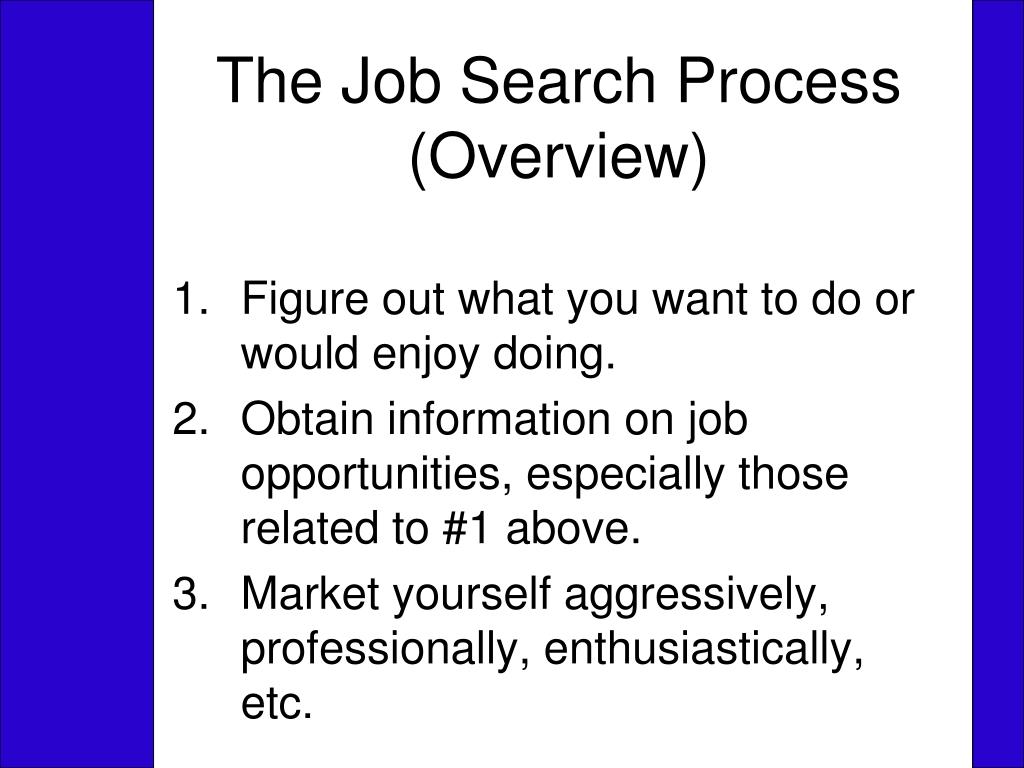 The Job Search Process (Overview)

1. Figure out what you want to do or would enjoy doing.
2. Obtain information on job opportunities, especially those related to #1 above.
3. Market yourself aggressively, professionally, enthusiastically, etc.